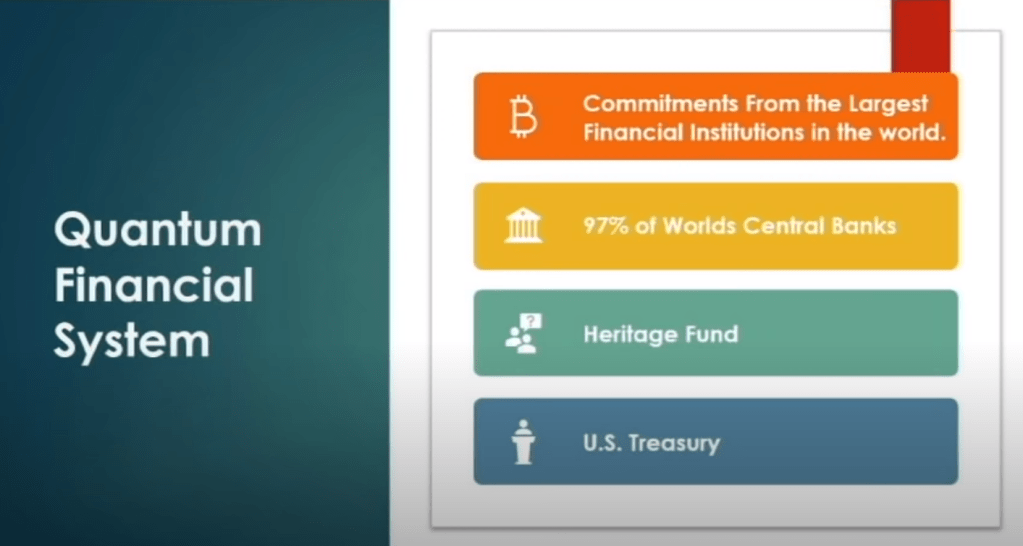 Quantum Financial System

Commitments From the Largest Financial Institutions in the world.

97% of Worlds Central Banks

Heritage Fund

U.S. Treasury